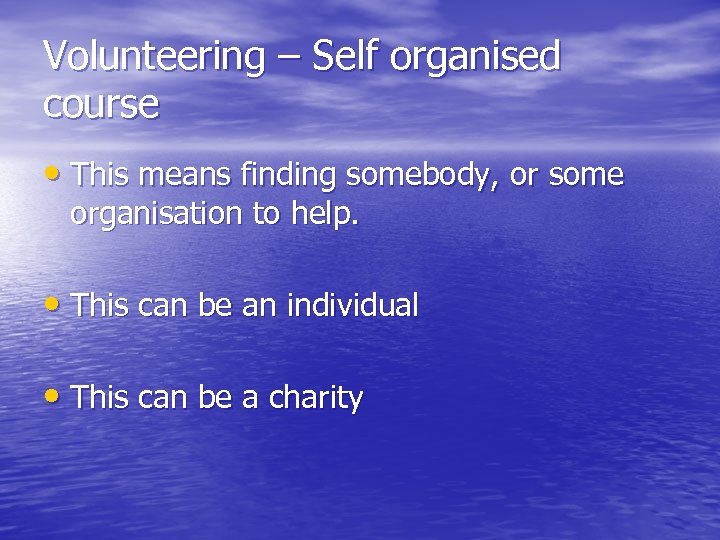 Volunteering – Self organised course

• This means finding somebody, or some organisation to help.

• This can be an individual

• This can be a charity